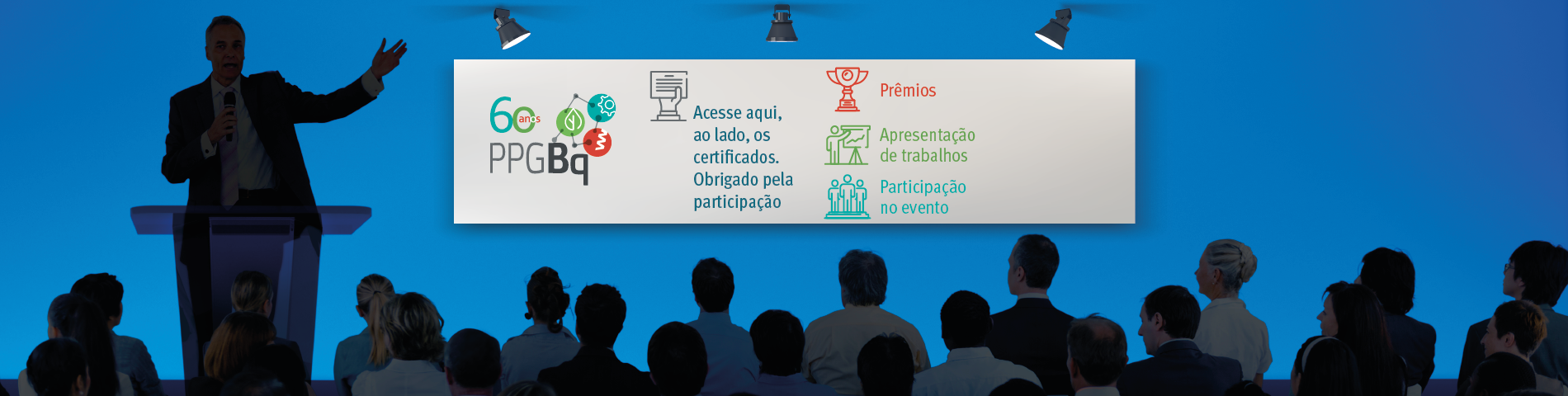 60 anos
PPGBq

Acesse aqui, ao lado, os certificados. Obrigado pela participação

Prêmios

Apresentação de trabalhos

Participação no evento